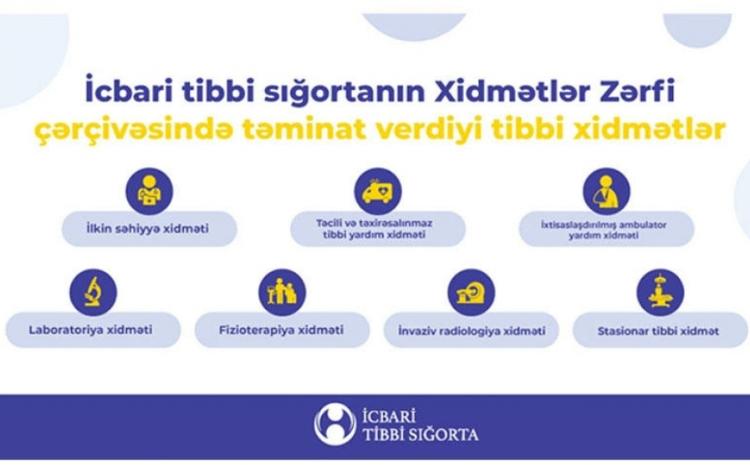 İcbari tibbi sığortanın Xidmətlər Zərfi çərçivəsində təminat verdiyi tibbi xidmətlər

İlkin səhiyyə xidməti

Təcili və təxirəsalınmaz tibbi yardım xidməti

İxtisaslaşdırılmış ambulator yardım xidməti

Laboratoriya xidməti

Fizioterapiya xidməti

İnvaziv radiologiya xidməti

Stasionar tibbi xidmət

İCBARİ TİBBİ SIĞORTA